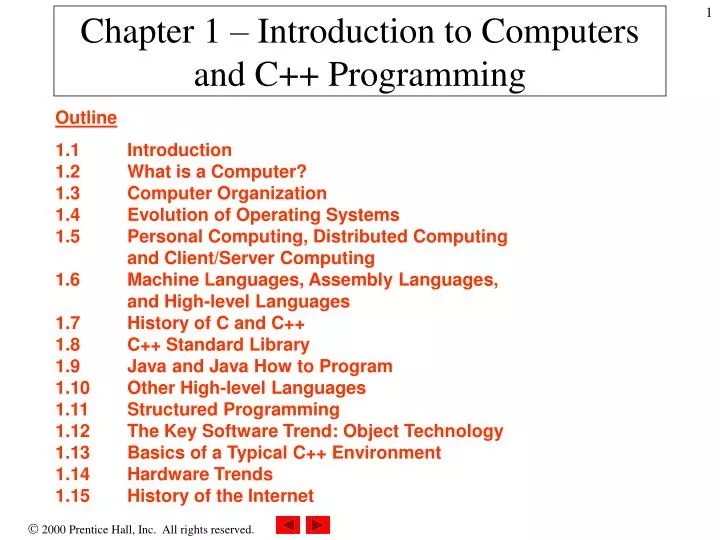 1

Chapter 1 – Introduction to Computers and C++ Programming

Outline

1.1 Introduction
1.2 What is a Computer?
1.3 Computer Organization
1.4 Evolution of Operating Systems
1.5 Personal Computing, Distributed Computing and Client/Server Computing
1.6 Machine Languages, Assembly Languages, and High-level Languages
1.7 History of C and C++
1.8 C++ Standard Library
1.9 Java and Java How to Program
1.10 Other High-level Languages
1.11 Structured Programming
1.12 The Key Software Trend: Object Technology
1.13 Basics of a Typical C++ Environment
1.14 Hardware Trends
1.15 History of the Internet

© 2000 Prentice Hall, Inc. All rights reserved.